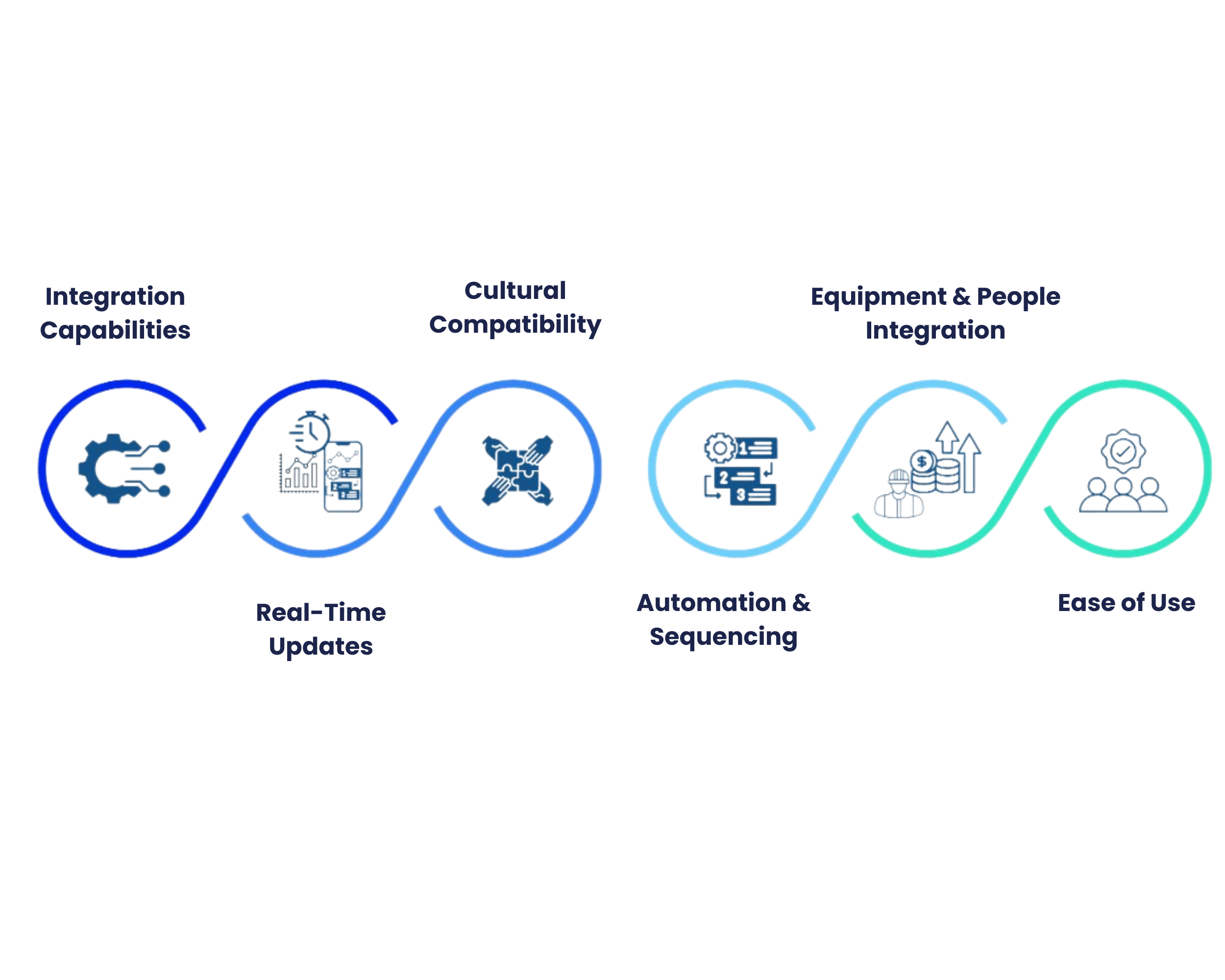 Integration Capabilities

Real-Time Updates

Cultural Compatibility

Automation & Sequencing

Equipment & People Integration

Ease of Use